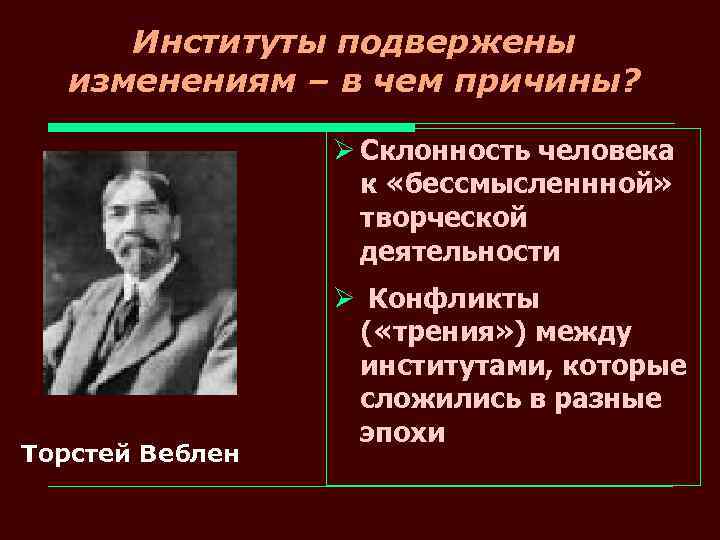 Институты подвержены изменениям – в чем причины?

Торстей Веблен

➢ Склонность человека к «бессмысленнной» творческой деятельности

➢ Конфликты («трения») между институтами, которые сложились в разные эпохи